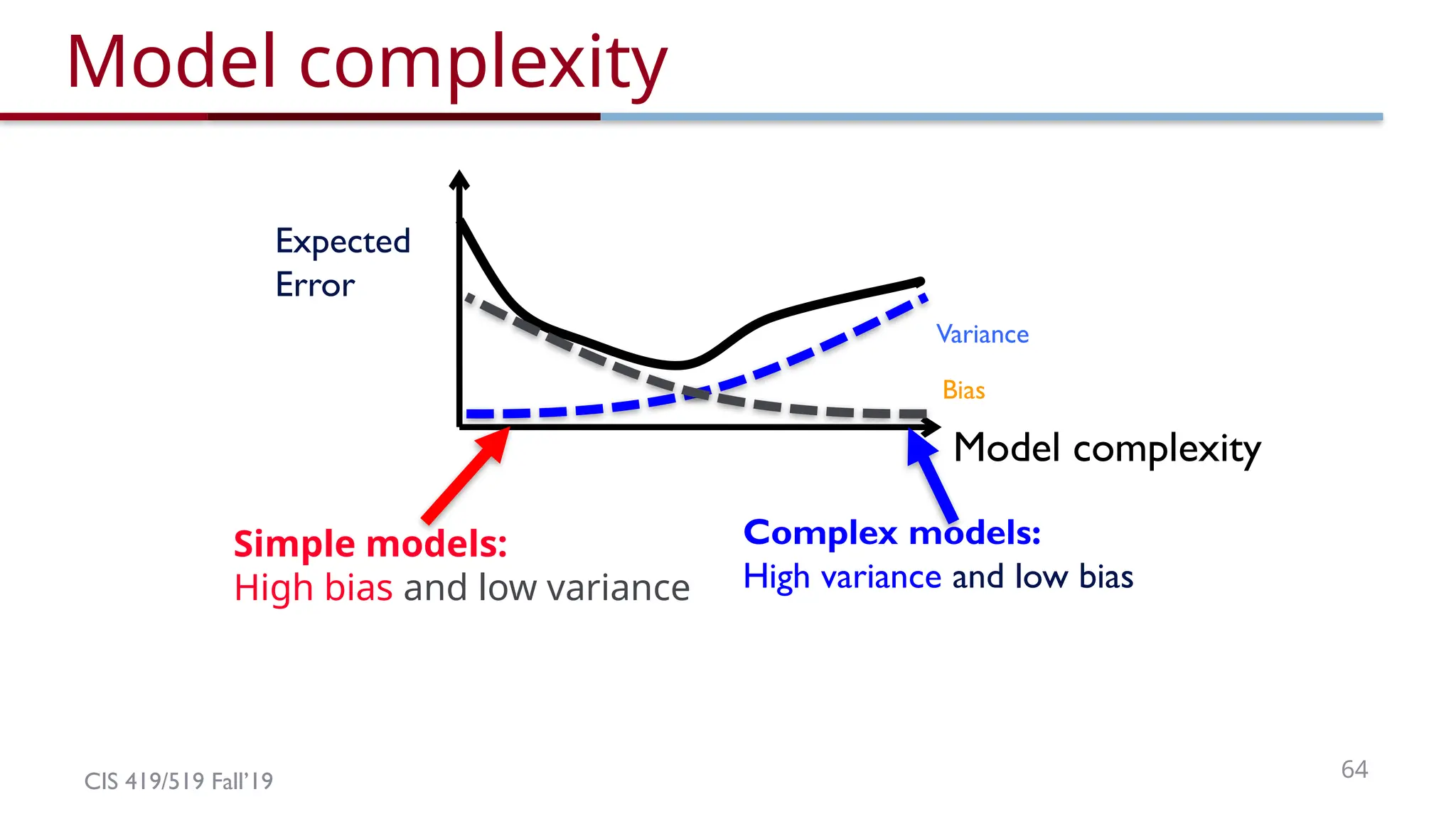 Model complexity

Expected Error

Variance

Bias

Model complexity

Simple models:
High bias and low variance

Complex models:
High variance and low bias

CIS 419/519 Fall'19

64